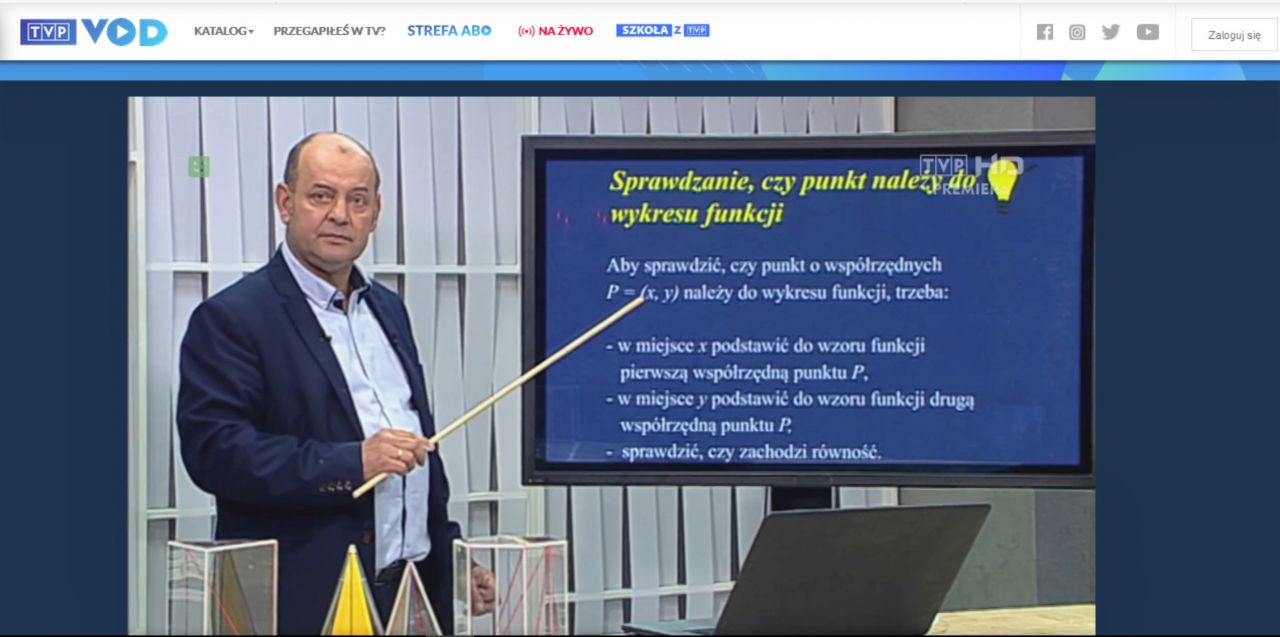 TVP VOD KATALOG PRZEGAPIŁEŚ W TV? STREFA ABO NA ŻYWO SZKOŁA Z TVP

Zaloguj się

TVP HD PREMIERA

Sprawdzanie, czy punkt należy do wykresu funkcji

Aby sprawdzić, czy punkt o współrzędnych $P = (x, y)$ należy do wykresu funkcji, trzeba:

- w miejsce $x$ podstawić do wzoru funkcji pierwszą współrzędną punktu $P$,
- w miejsce $y$ podstawić do wzoru funkcji drugą współrzędną punktu $P$,
- sprawdzić, czy zachodzi równość.